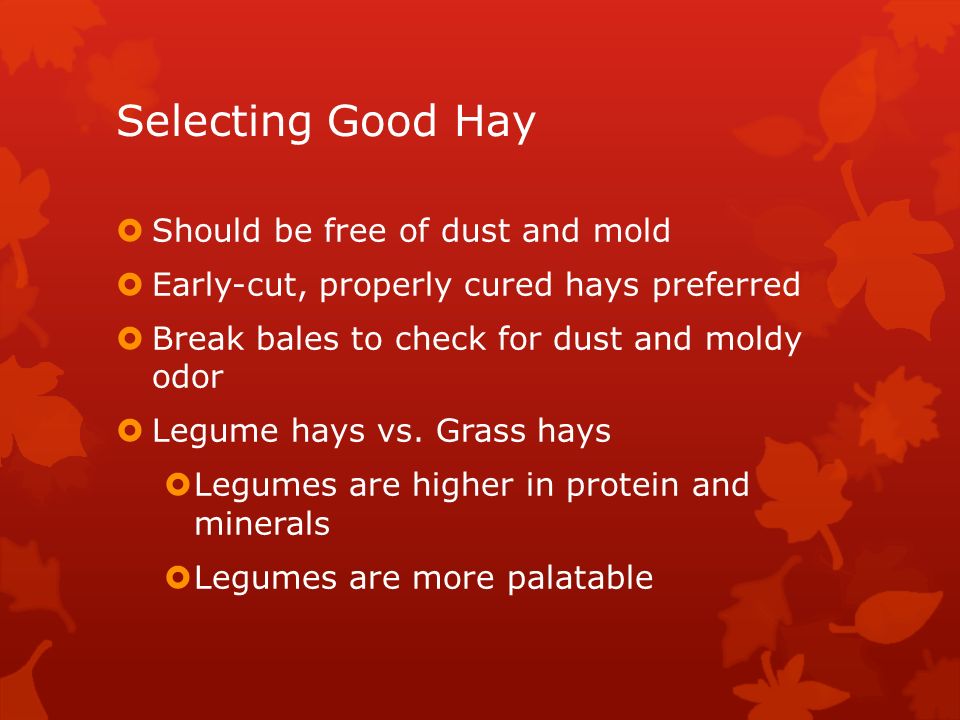 Selecting Good Hay

Should be free of dust and mold

Early-cut, properly cured hays preferred

Break bales to check for dust and moldy odor

Legume hays vs. Grass hays

Legumes are higher in protein and minerals

Legumes are more palatable